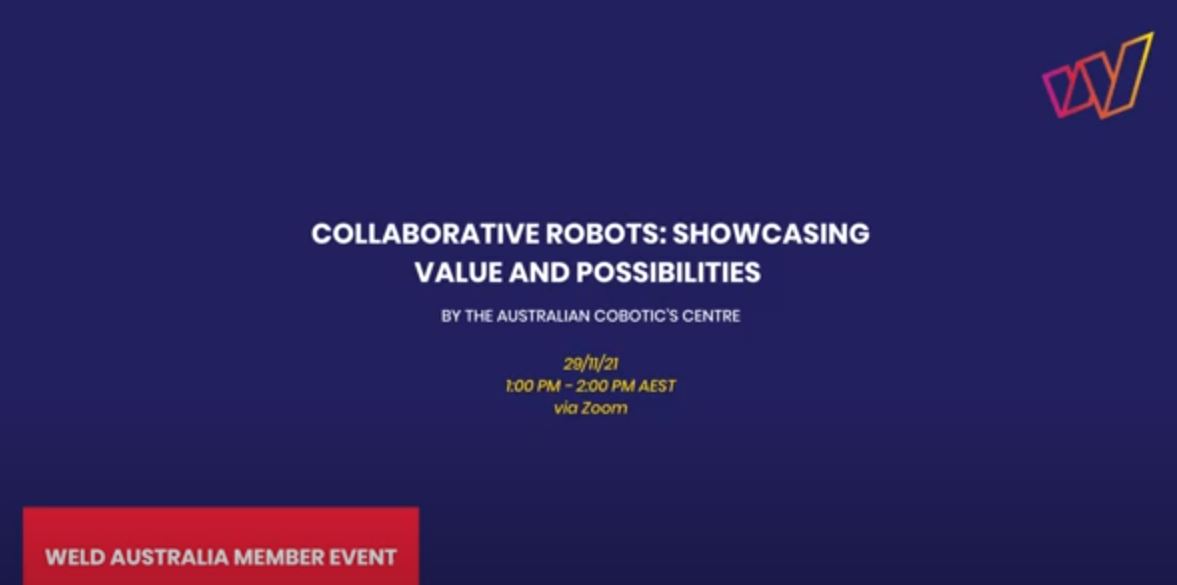 COLLABORATIVE ROBOTS: SHOWCASING VALUE AND POSSIBILITIES

BY THE AUSTRALIAN COBOTIC'S CENTRE

29/11/21
1:00 PM - 2:00 PM AEST
via Zoom

WELD AUSTRALIA MEMBER EVENT